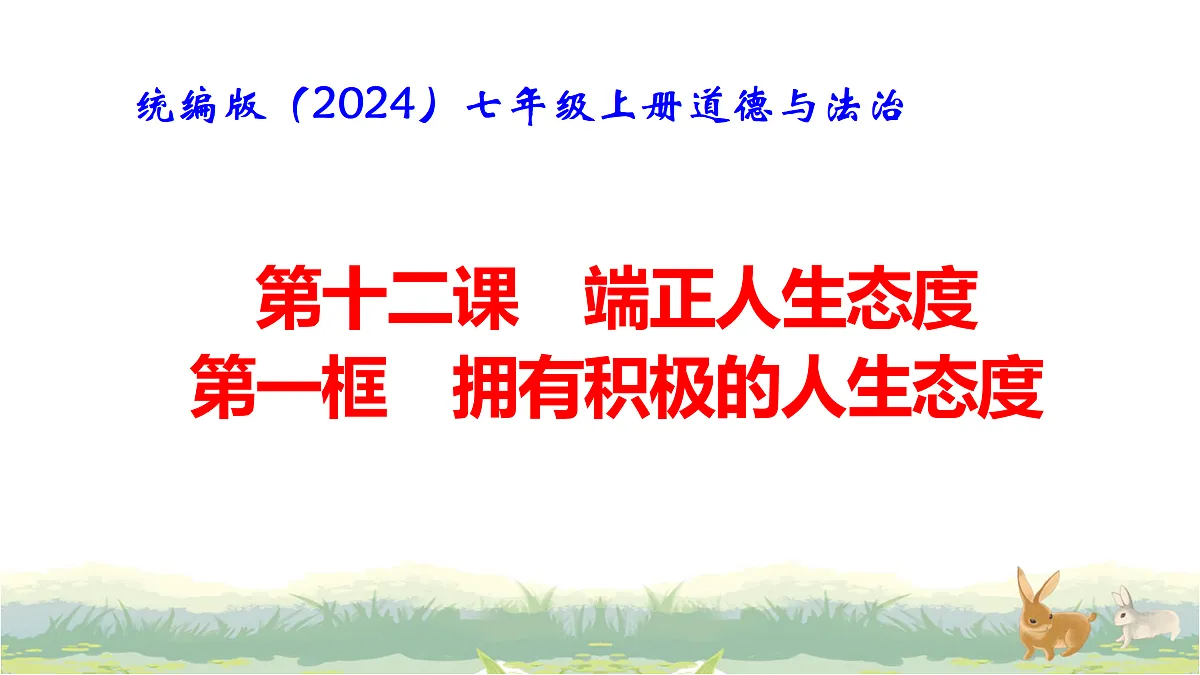 统编版（2024）七年级上册道德与法治

第十二课　端正人生态度
第一框　拥有积极的人生态度